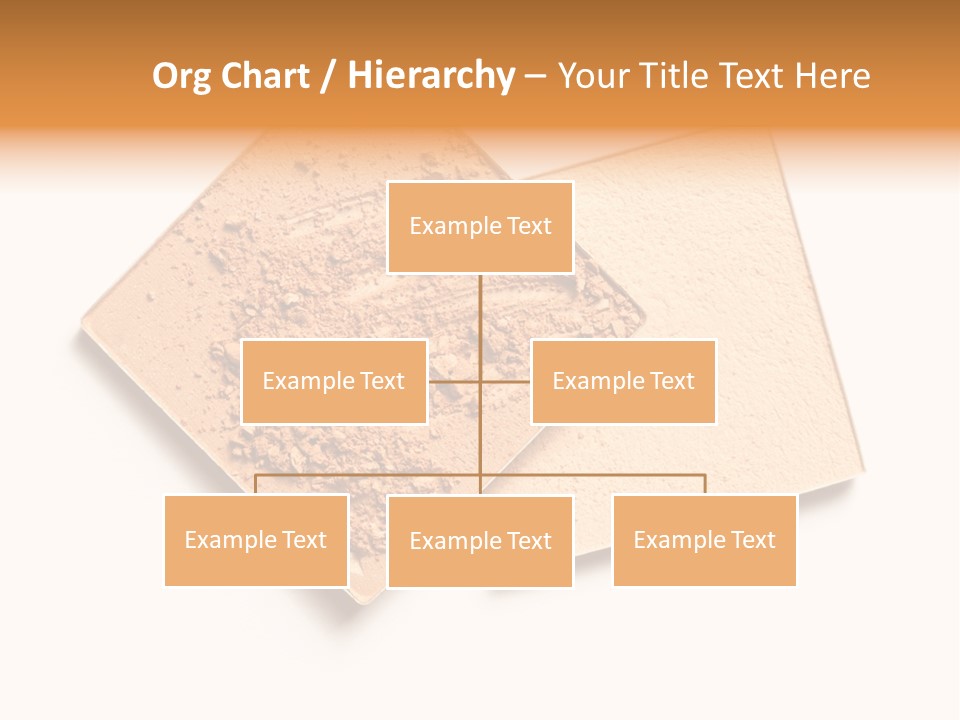 Org Chart / Hierarchy – Your Title Text Here

Example Text

Example Text

Example Text

Example Text

Example Text

Example Text